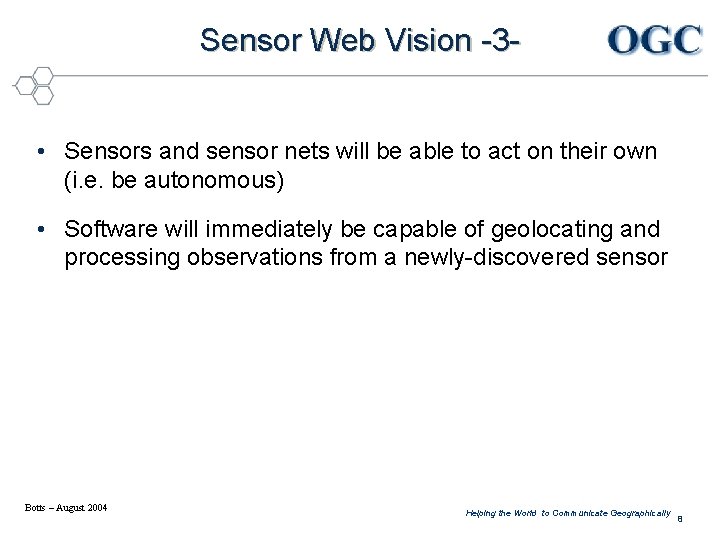 Sensor Web Vision -3-

OGC

• Sensors and sensor nets will be able to act on their own (i.e. be autonomous)

• Software will immediately be capable of geolocating and processing observations from a newly-discovered sensor

Botts – August 2004

Helping the World to Communicate Geographically

8